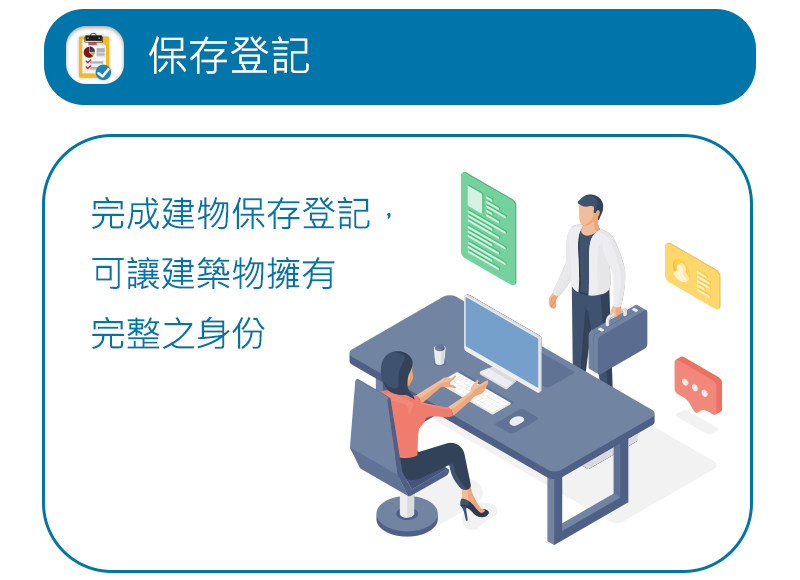 保存登記

完成建物保存登記，
可讓建築物擁有
完整之身份